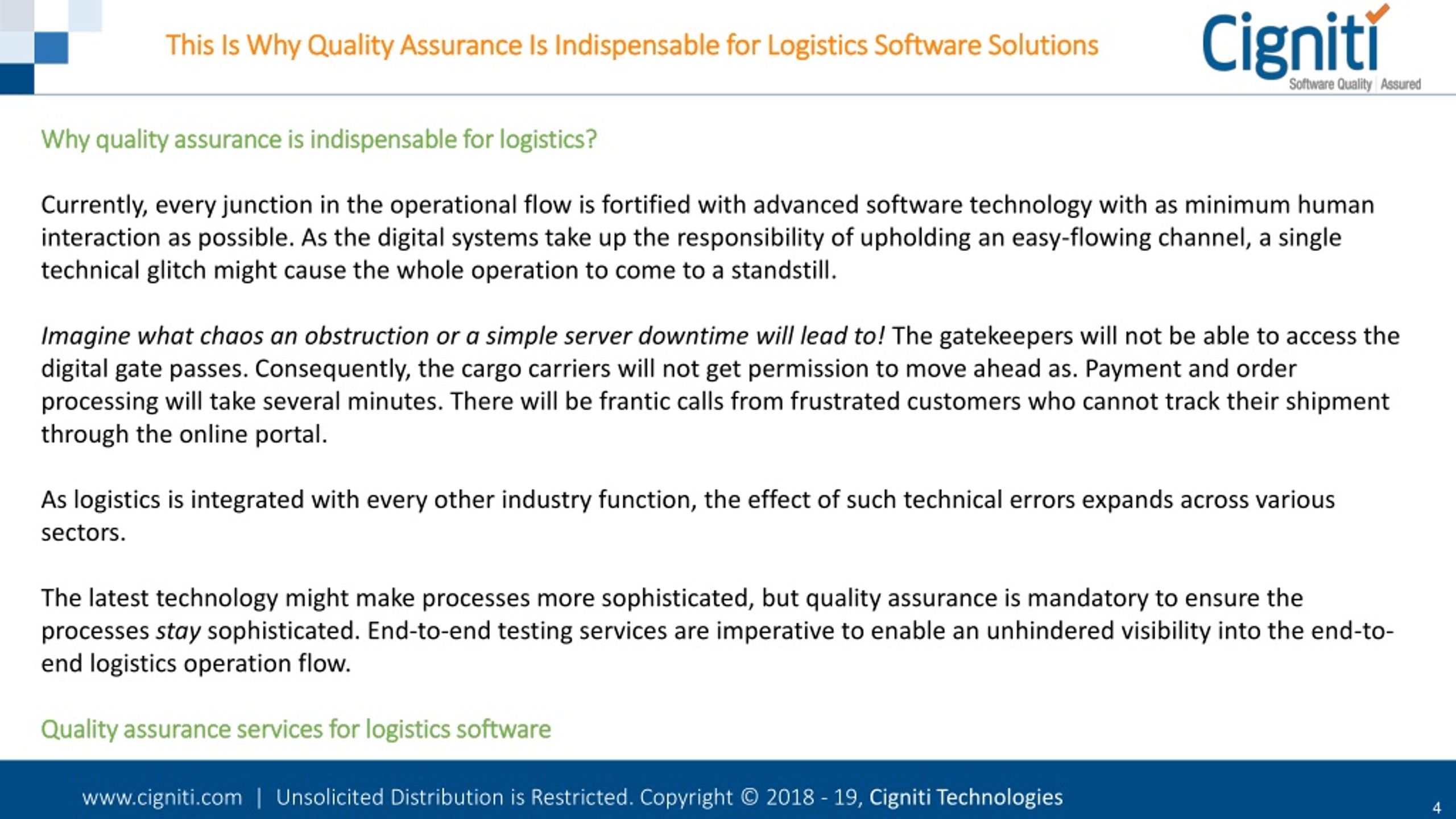 This Is Why Quality Assurance Is Indispensable for Logistics Software Solutions

Cigniti
Software Quality | Assured

Why quality assurance is indispensable for logistics?

Currently, every junction in the operational flow is fortified with advanced software technology with as minimum human interaction as possible. As the digital systems take up the responsibility of upholding an easy-flowing channel, a single technical glitch might cause the whole operation to come to a standstill.

Imagine what chaos an obstruction or a simple server downtime will lead to! The gatekeepers will not be able to access the digital gate passes. Consequently, the cargo carriers will not get permission to move ahead as. Payment and order processing will take several minutes. There will be frantic calls from frustrated customers who cannot track their shipment through the online portal.

As logistics is integrated with every other industry function, the effect of such technical errors expands across various sectors.

The latest technology might make processes more sophisticated, but quality assurance is mandatory to ensure the processes stay sophisticated. End-to-end testing services are imperative to enable an unhindered visibility into the end-to-end logistics operation flow.

Quality assurance services for logistics software

www.cigniti.com | Unsolicited Distribution is Restricted. Copyright © 2018 - 19, Cigniti Technologies

4